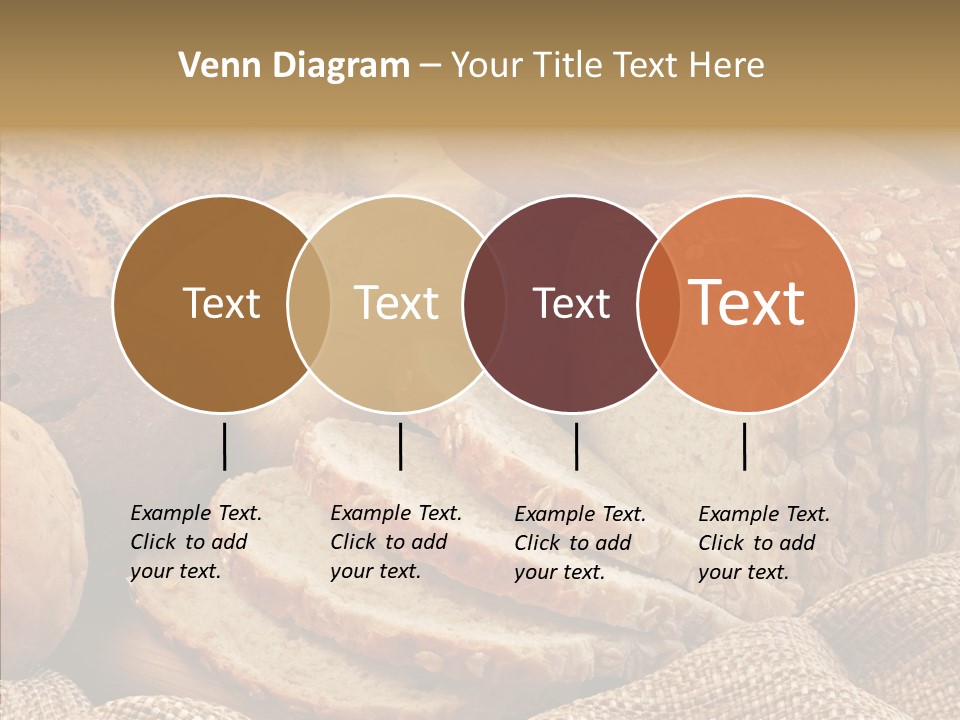 Venn Diagram – Your Title Text Here

Text

Text

Text

Text

Example Text. Click to add your text.

Example Text. Click to add your text.

Example Text. Click to add your text.

Example Text. Click to add your text.